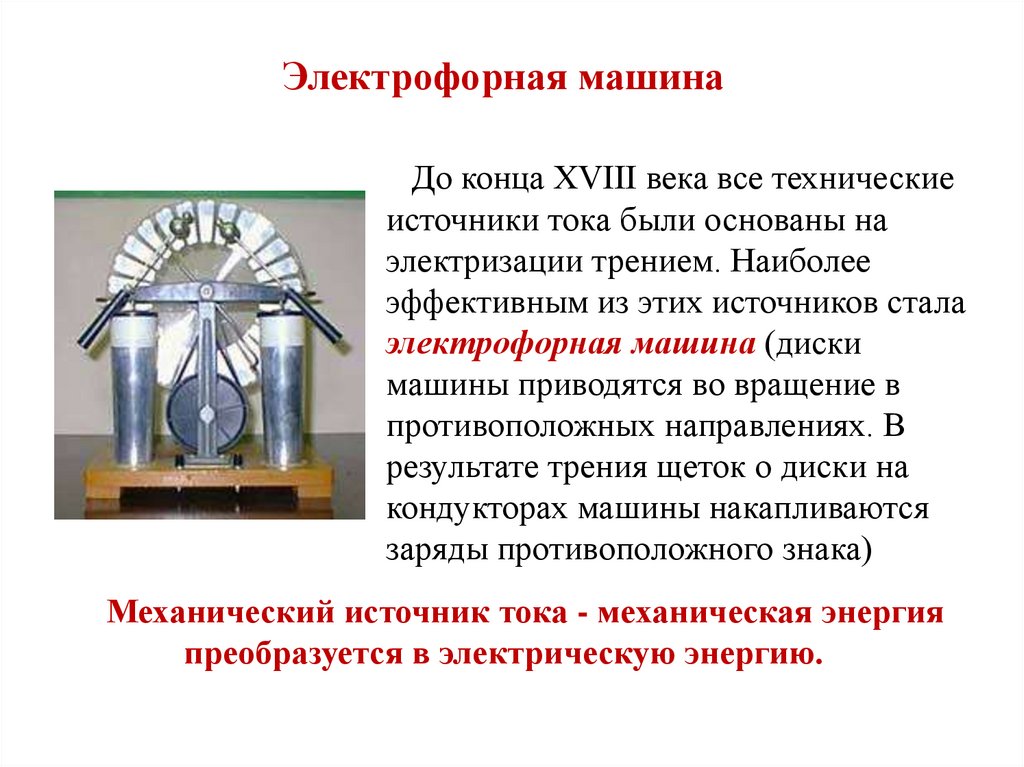 Электрофорная машина

До конца XVIII века все технические источники тока были основаны на электризации трением. Наиболее эффективным из этих источников стала электрофорная машина (диски машины приводятся во вращение в противоположных направлениях. В результате трения щеток о диски на кондукторах машины накапливаются заряды противоположного знака)

Механический источник тока - механическая энергия преобразуется в электрическую энергию.